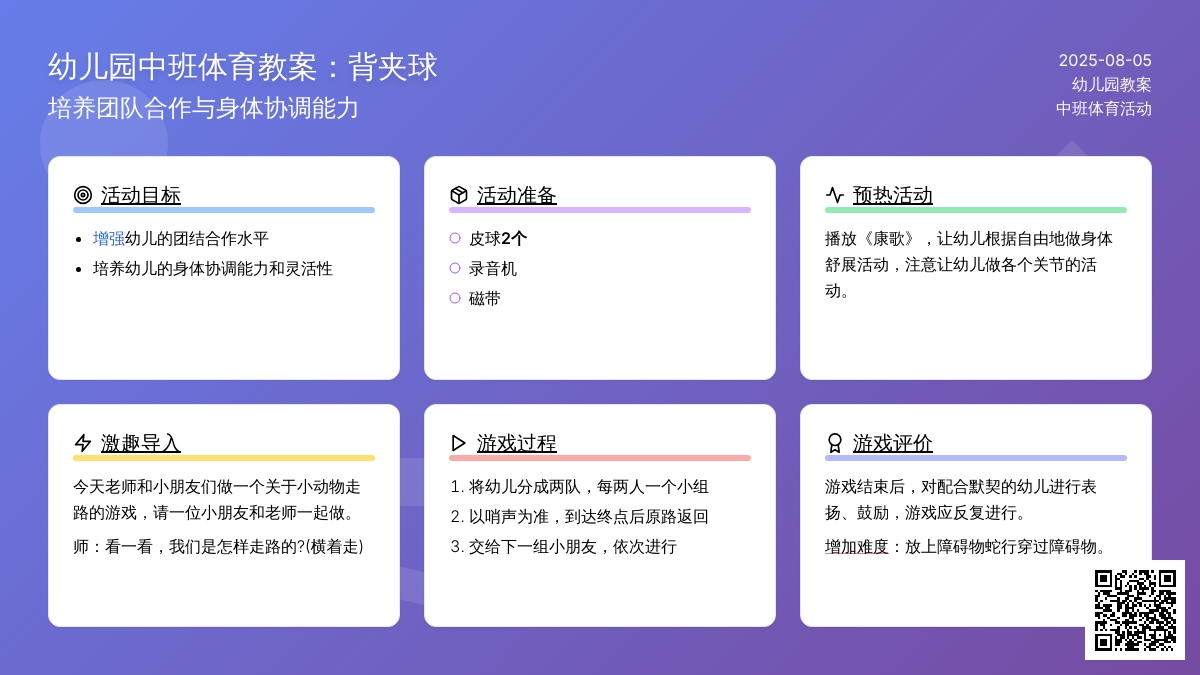 幼儿园中班体育教案：背夹球
培养团队合作与身体协调能力

2025-08-05
幼儿园教案
中班体育活动

活动目标

- 增强幼儿的团结合作水平
- 培养幼儿的身体协调能力和灵活性

活动准备

- 皮球2个
- 录音机
- 磁带

预热活动

播放《康歌》，让幼儿根据自由地做身体舒展活动，注意让幼儿做各个关节的活动。

激趣导入

今天老师和小朋友们做一个关于小动物走路的游戏，请一位小朋友和老师一起做。

师：看一看，我们是怎样走路的?(横着走)

游戏过程

1. 将幼儿分成两队，每两人一个小组
2. 以哨声为准，到达终点后原路返回
3. 交给下一组小朋友，依次进行

游戏评价

游戏结束后，对配合默契的幼儿进行表扬、鼓励，游戏应反复进行。

增加难度：放上障碍物蛇行穿过障碍物。